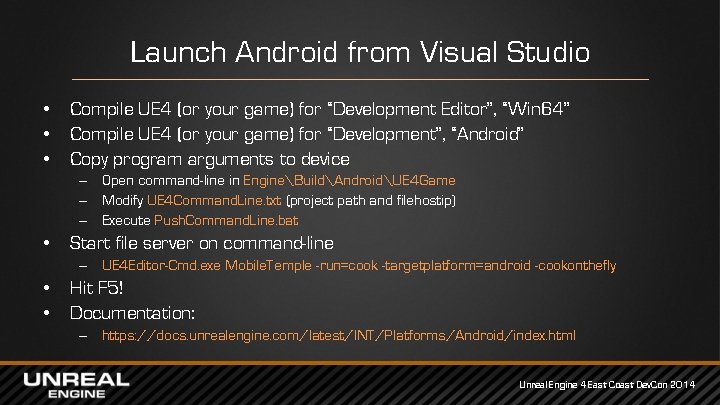 Launch Android from Visual Studio

• Compile UE4 (or your game) for "Development Editor", "Win64"
• Compile UE4 (or your game) for "Development", "Android"
• Copy program arguments to device
– Open command-line in Engine\Build\Android\UE4Game
– Modify UE4CommandLine.txt (project path and filehostip)
– Execute PushCommandLine.bat
• Start file server on command-line
– UE4Editor-Cmd.exe MobileTemple -run=cook -targetplatform=android -cookonthefly
• Hit F5!
• Documentation:
– https://docs.unrealengine.com/latest/INT/Platforms/Android/index.html

UNREAL ENGINE

Unreal Engine 4 East Coast DevCon 2014